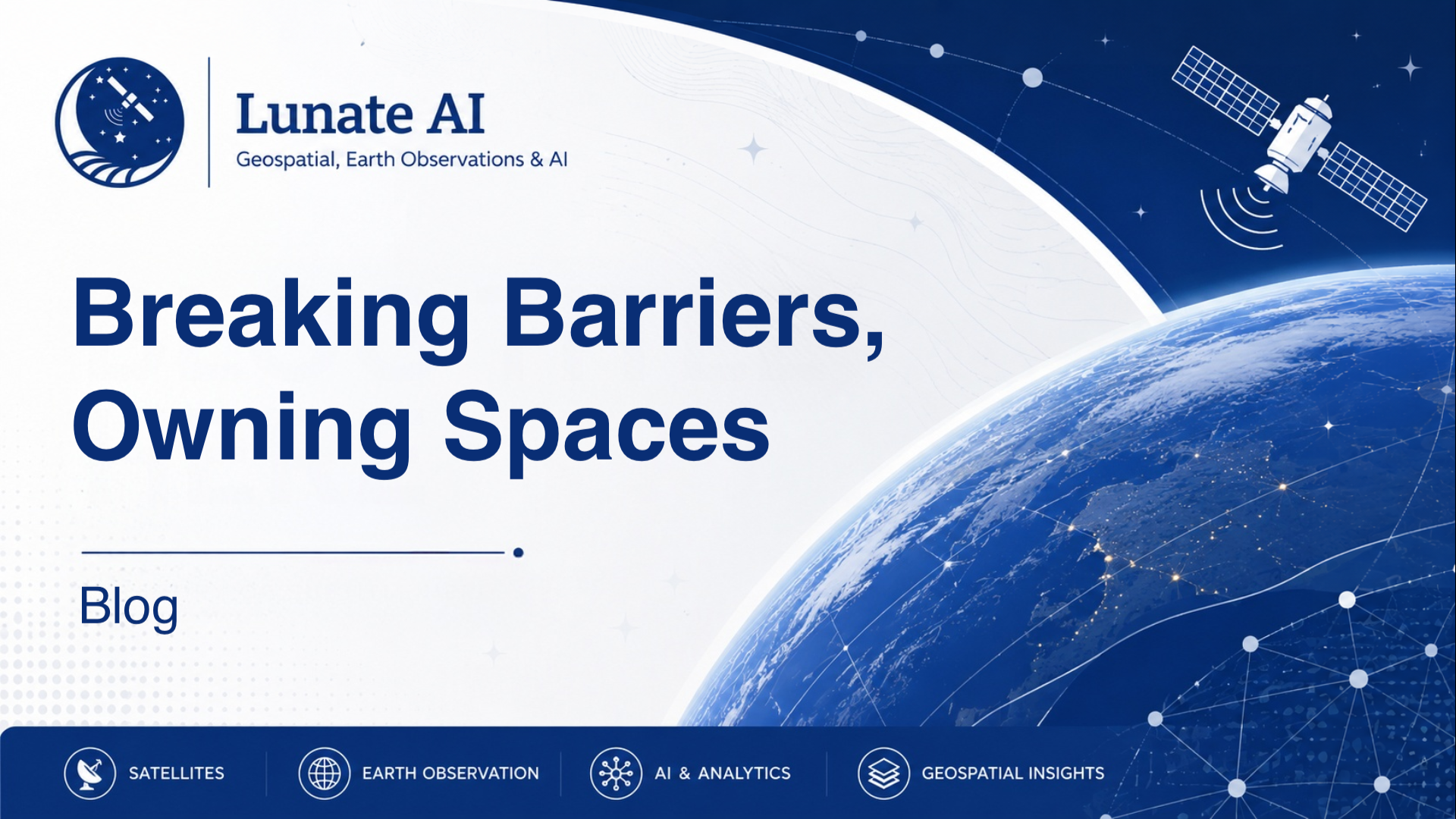 Lunate AI
Geospatial, Earth Observations & AI

Breaking Barriers, Owning Spaces

Blog

SATELLITES EARTH OBSERVATION AI & ANALYTICS GEOSPATIAL INSIGHTS